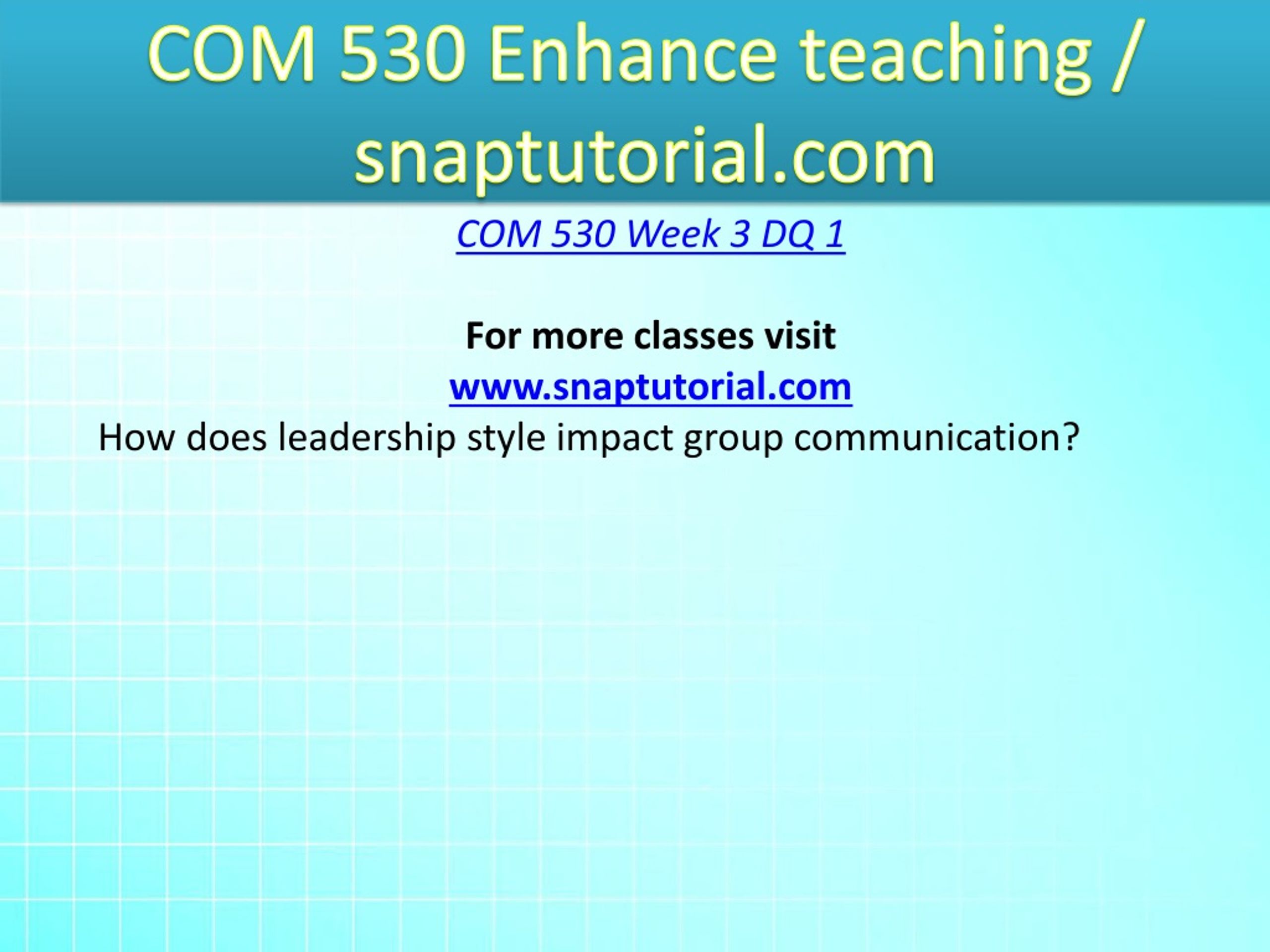 COM 530 Enhance teaching / snaptutorial.com

COM 530 Week 3 DQ 1

For more classes visit
www.snaptutorial.com
How does leadership style impact group communication?